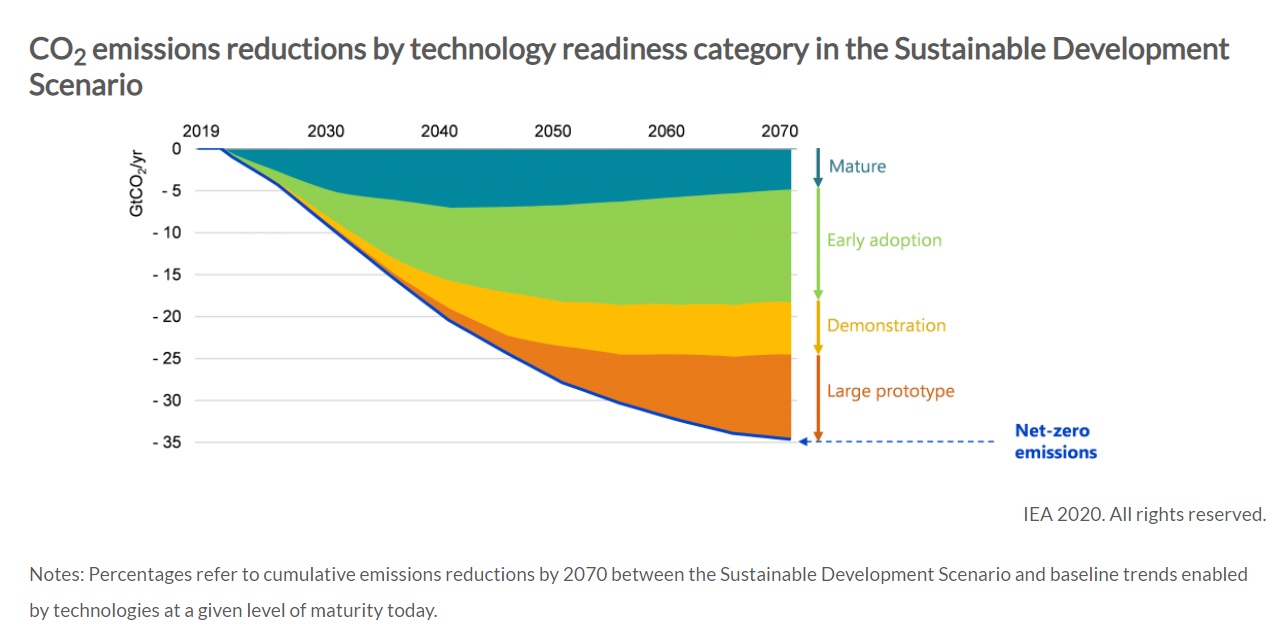 $CO_2$ emissions reductions by technology readiness category in the Sustainable Development Scenario

2019
2030
2040
2050
2060
2070

$GtCO_2/yr$

0
- 5
- 10
- 15
- 20
- 25
- 30
- 35

Mature
Early adoption
Demonstration
Large prototype
Net-zero emissions

IEA 2020. All rights reserved.

Notes: Percentages refer to cumulative emissions reductions by 2070 between the Sustainable Development Scenario and baseline trends enabled by technologies at a given level of maturity today.